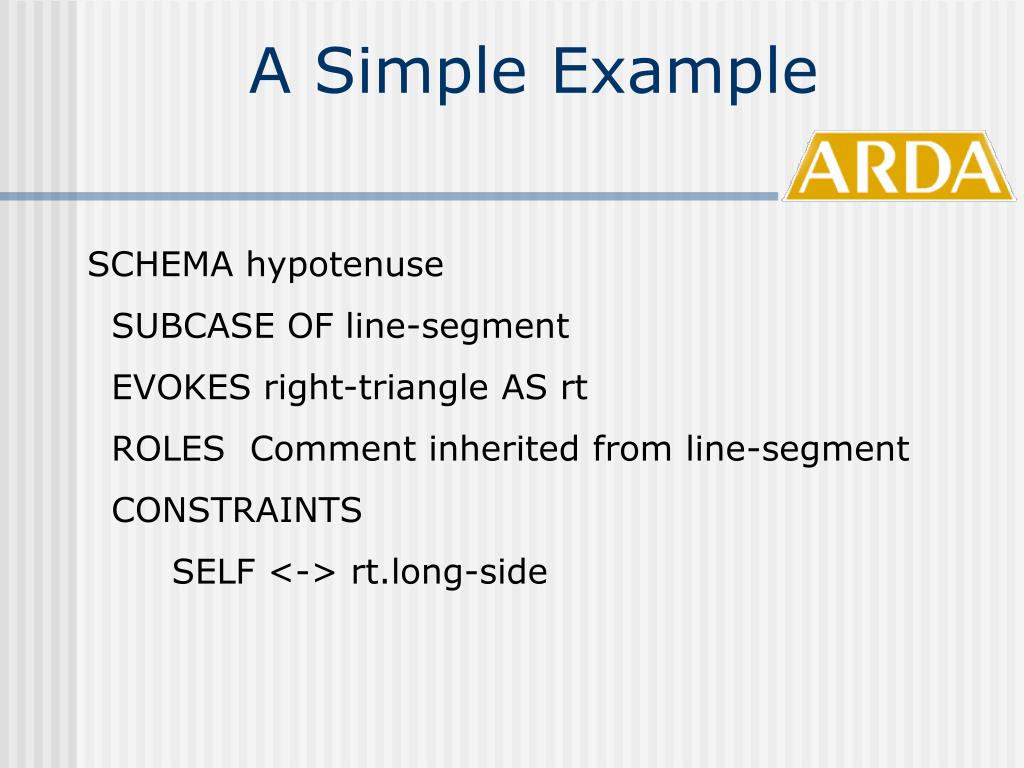 A Simple Example

ARDA

SCHEMA hypotenuse

SUBCASE OF line-segment

EVOKES right-triangle AS rt

ROLES  Comment inherited from line-segment

CONSTRAINTS

SELF <-> rt.long-side